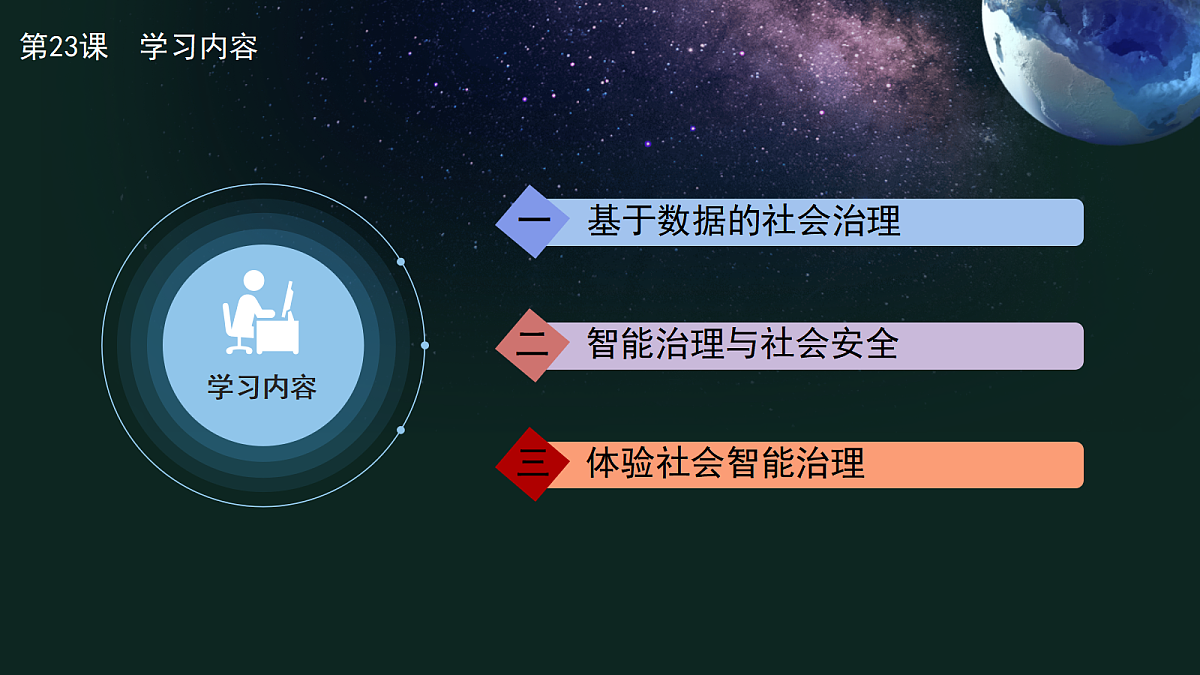 第23课　学习内容

学习内容

一　基于数据的社会治理

二　智能治理与社会安全

三　体验社会智能治理